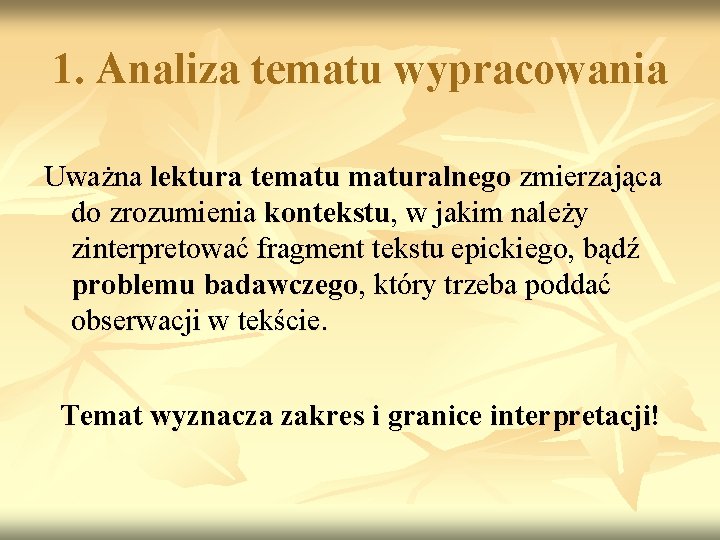 1. Analiza tematu wypracowania

Uważna lektura tematu maturalnego zmierzająca do zrozumienia kontekstu, w jakim należy zinterpretować fragment tekstu epickiego, bądź problemu badawczego, który trzeba poddać obserwacji w tekście.

Temat wyznacza zakres i granice interpretacji!